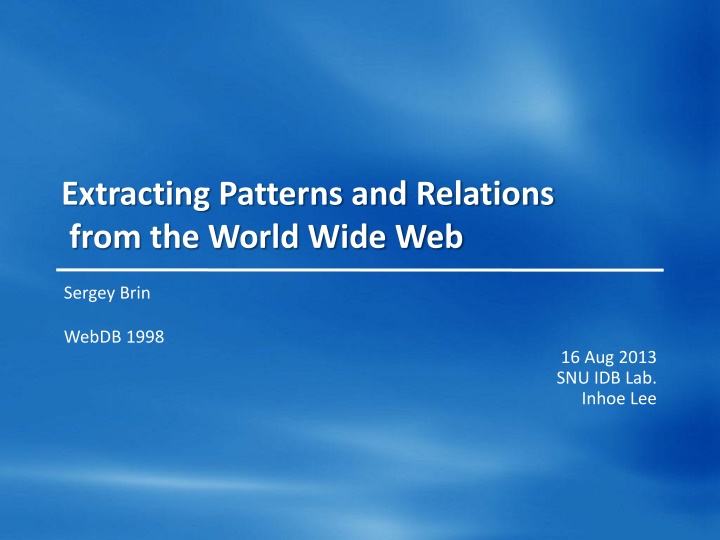 Extracting Patterns and Relations from the World Wide Web

Sergey Brin

WebDB 1998

16 Aug 2013
SNU IDB Lab.
Inhoe Lee